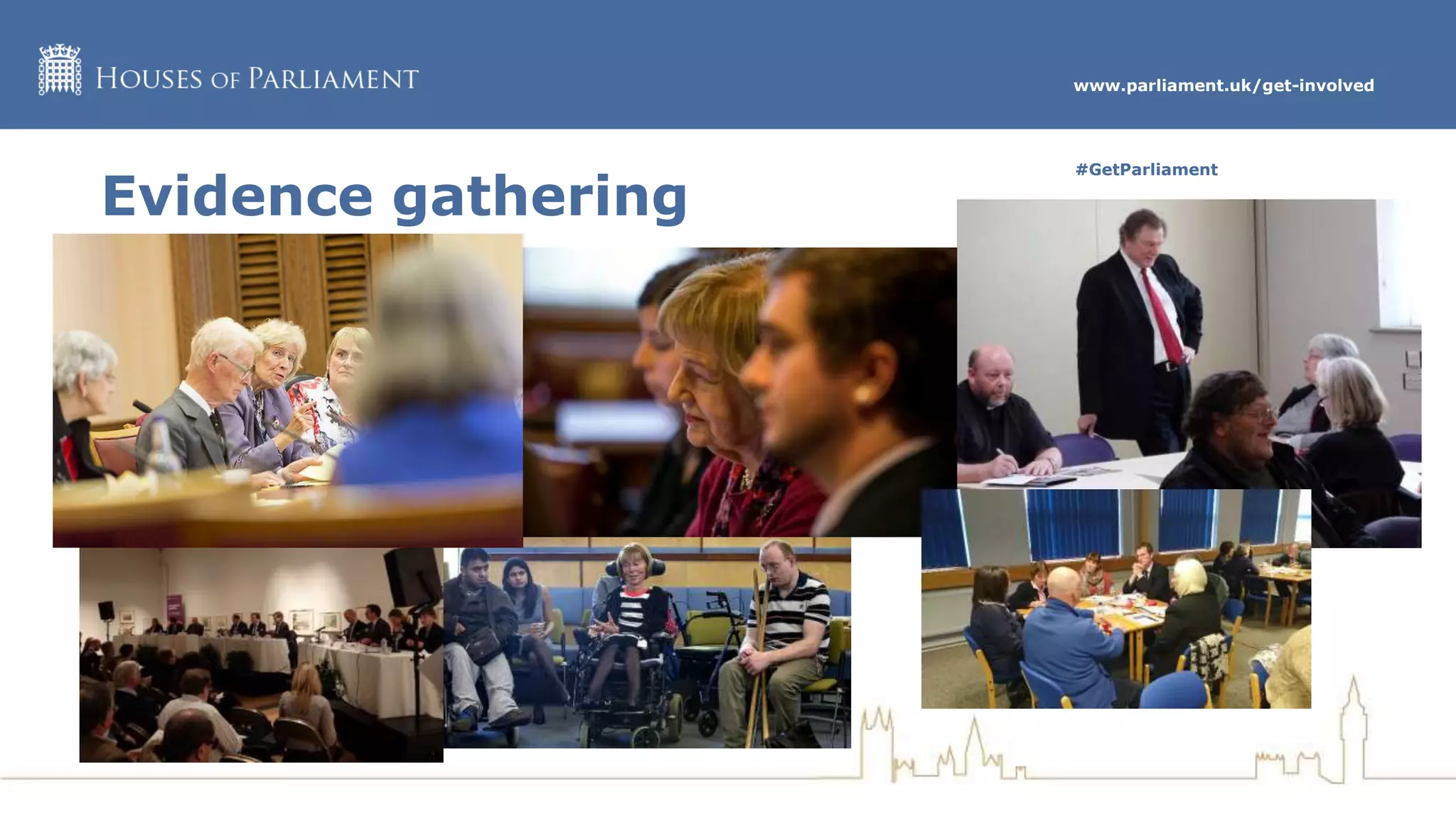 HOUSES OF PARLIAMENT

www.parliament.uk/get-involved

#GetParliament

Evidence gathering